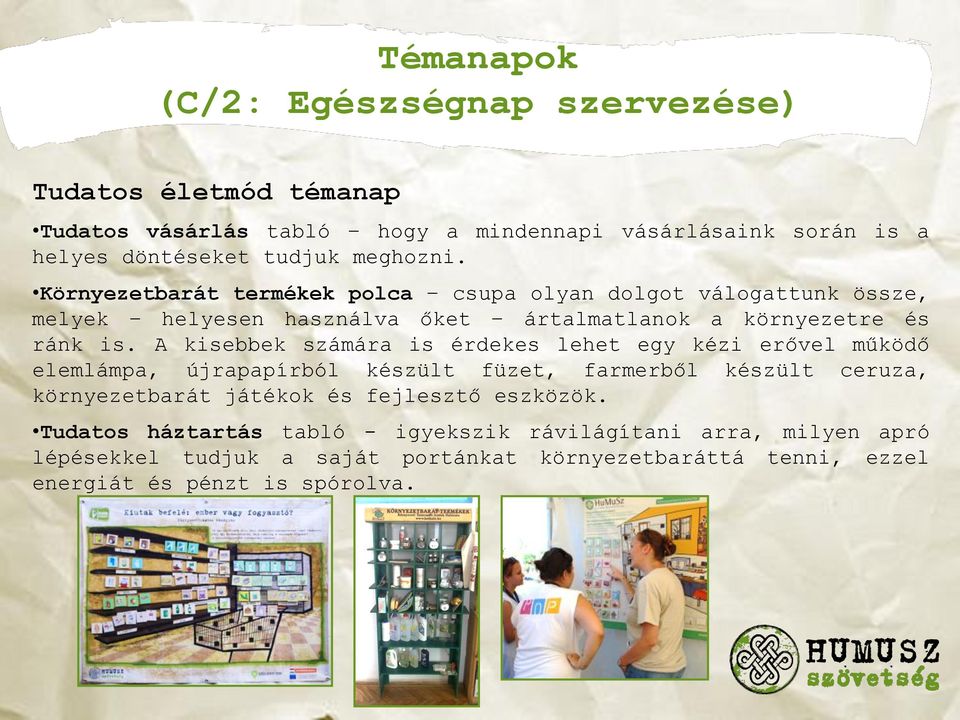 Témanapok
(C/2: Egészségnap szervezése)

Tudatos életmód témanap

•Tudatos vásárlás tabló – hogy a mindennapi vásárlásaink során is a helyes döntéseket tudjuk meghozni.

•Környezetbarát termékek polca – csupa olyan dolgot válogattunk össze, melyek – helyesen használva őket – ártalmatlanok a környezetre és ránk is. A kisebbek számára is érdekes lehet egy kézi erővel működő elemlámpa, újrapapírból készült füzet, farmerből készült ceruza, környezetbarát játékok és fejlesztő eszközök.

•Tudatos háztartás tabló - igyekszik rávilágítani arra, milyen apró lépésekkel tudjuk a saját portánkat környezetbaráttá tenni, ezzel energiát és pénzt is spórolva.

Kiutak befelé: ember vagy fogyasztó?

KÖRNYEZETBARÁT TERMÉKEK

HuMuSz

HUMUSZ
szövetség